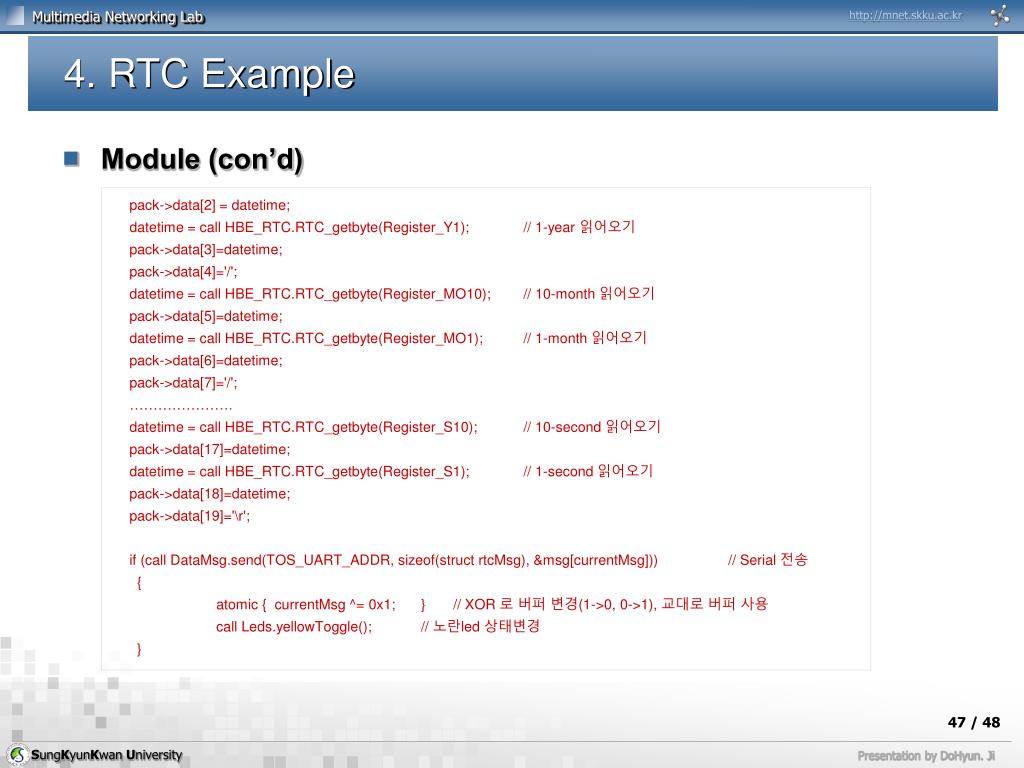 Multimedia Networking Lab

http://mnet.skku.ac.kr

4. RTC Example

Module (con'd)

pack->data[2] = datetime;
datetime = call HBE_RTC.RTC_getbyte(Register_Y1); // 1-year 읽어오기
pack->data[3]=datetime;
pack->data[4]='/';
datetime = call HBE_RTC.RTC_getbyte(Register_MO10); // 10-month 읽어오기
pack->data[5]=datetime;
datetime = call HBE_RTC.RTC_getbyte(Register_MO1); // 1-month 읽어오기
pack->data[6]=datetime;
pack->data[7]='/';
…………………
datetime = call HBE_RTC.RTC_getbyte(Register_S10); // 10-second 읽어오기
pack->data[17]=datetime;
datetime = call HBE_RTC.RTC_getbyte(Register_S1); // 1-second 읽어오기
pack->data[18]=datetime;
pack->data[19]='\r';

if (call DataMsg.send(TOS_UART_ADDR, sizeof(struct rtcMsg), &msg[currentMsg])) // Serial 전송
{
atomic { currentMsg ^= 0x1; } // XOR 로 버퍼 변경(1->0, 0->1), 교대로 버퍼 사용
call Leds.yellowToggle(); // 노란led 상태변경
}

47 / 48

SungKyunKwan University

Presentation by DoHyun. Ji